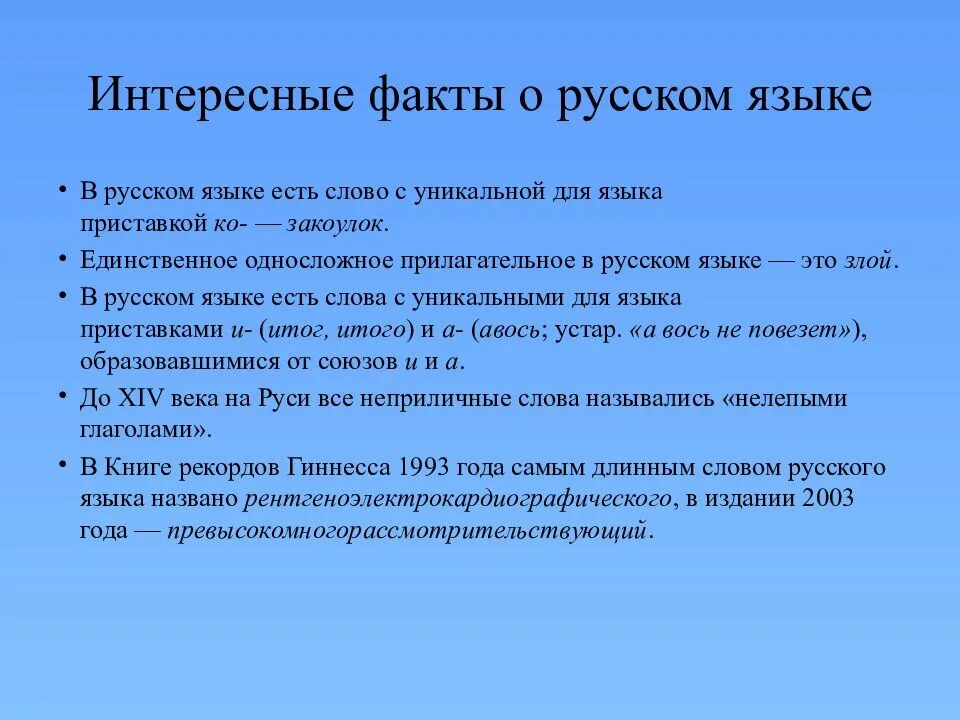 Интересные факты о русском языке

• В русском языке есть слово с уникальной для языка приставкой ко- — закоулок.
• Единственное односложное прилагательное в русском языке — это злой.
• В русском языке есть слова с уникальными для языка приставками и- (итог, итого) и а- (авось; устар. «а вось не повезет»), образовавшимися от союзов и и а.
• До XIV века на Руси все неприличные слова назывались «нелепыми глаголами».
• В Книге рекордов Гиннесса 1993 года самым длинным словом русского языка названо рентгеноэлектрокардиографического, в издании 2003 года — превысокомногорассмотрительствующий.